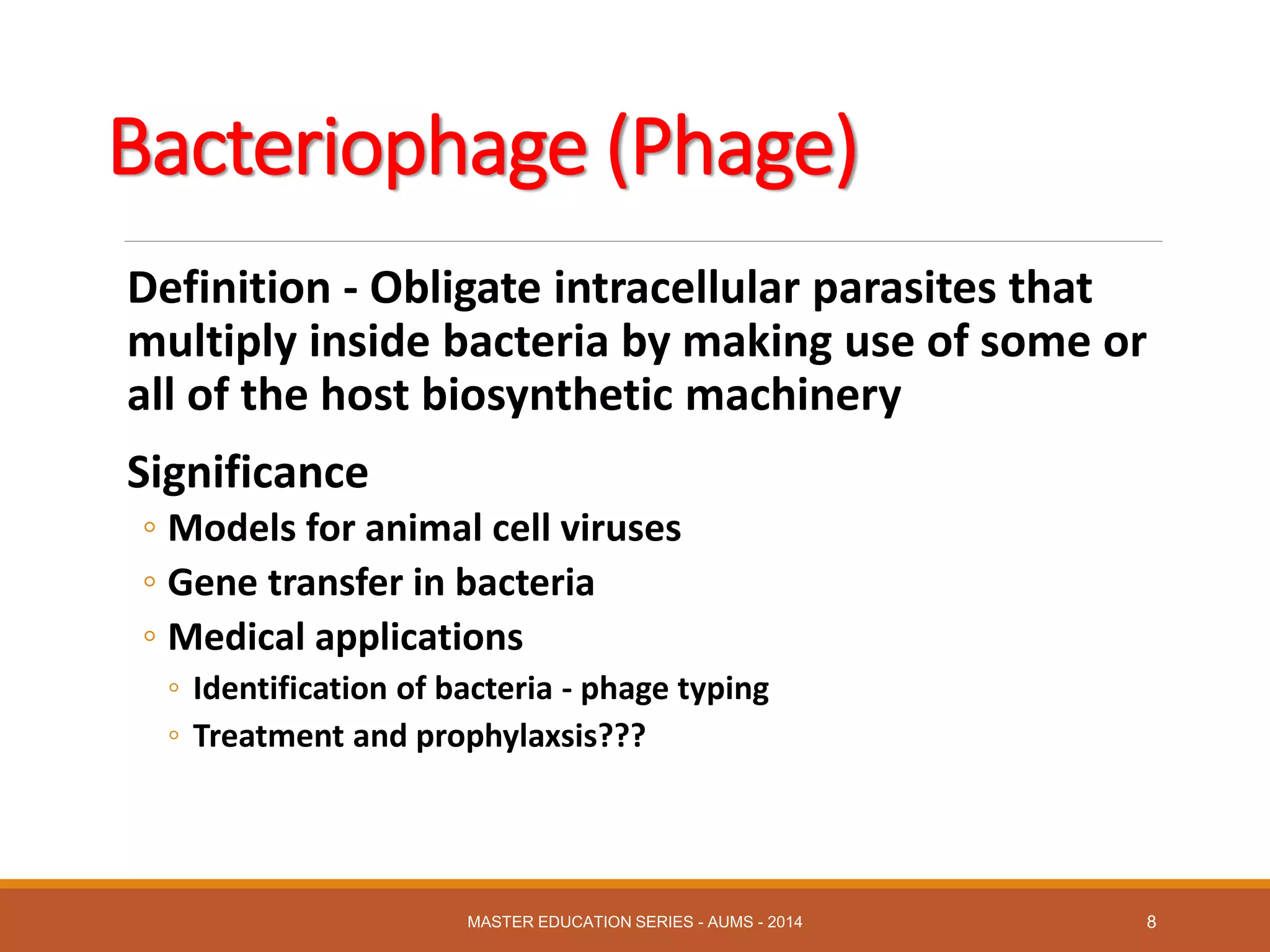 Bacteriophage (Phage)

Definition - Obligate intracellular parasites that multiply inside bacteria by making use of some or all of the host biosynthetic machinery

Significance
◦ Models for animal cell viruses
◦ Gene transfer in bacteria
◦ Medical applications
◦ Identification of bacteria - phage typing
◦ Treatment and prophylaxsis???

MASTER EDUCATION SERIES - AUMS - 2014

8